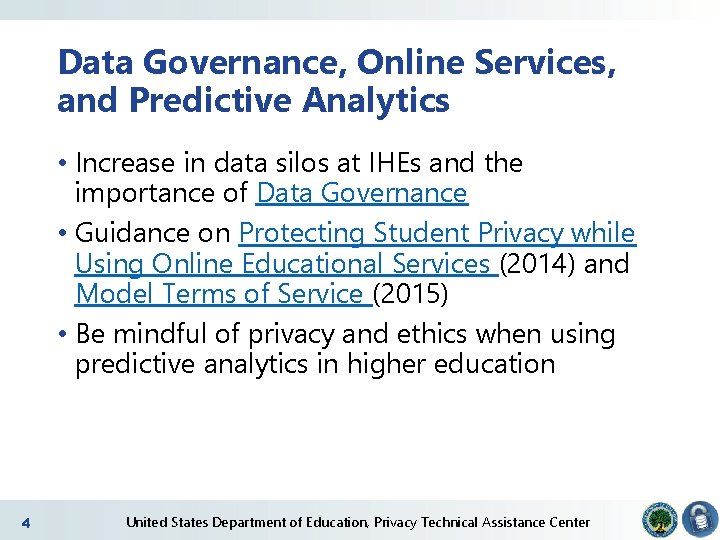 Data Governance, Online Services, and Predictive Analytics

• Increase in data silos at IHEs and the importance of Data Governance

• Guidance on Protecting Student Privacy while Using Online Educational Services (2014) and Model Terms of Service (2015)

• Be mindful of privacy and ethics when using predictive analytics in higher education

4 United States Department of Education, Privacy Technical Assistance Center